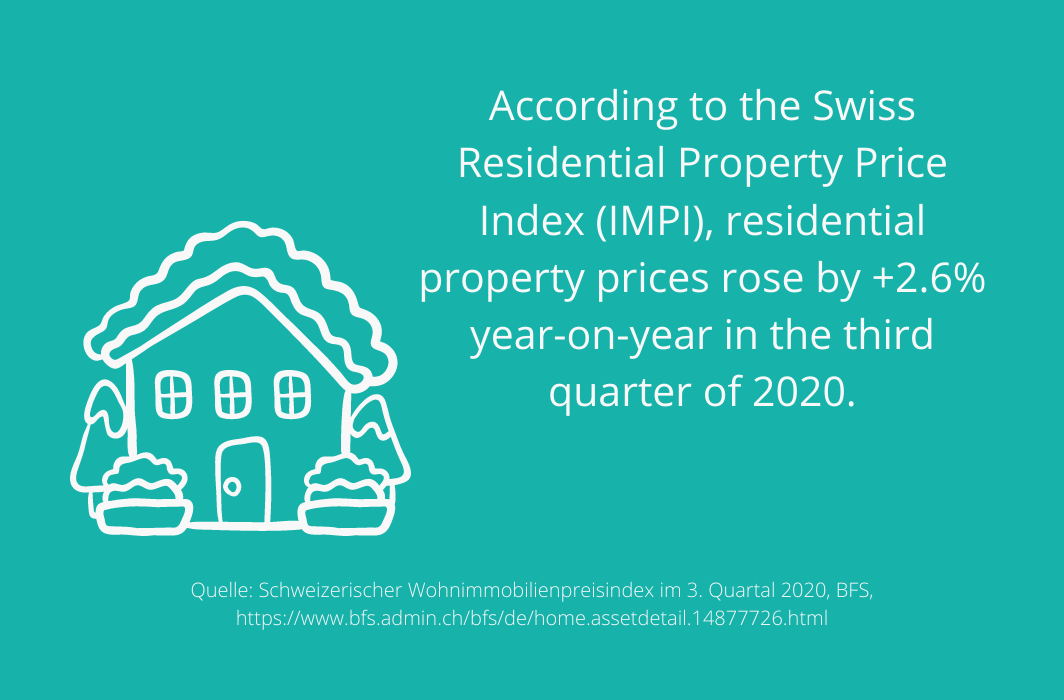 According to the Swiss Residential Property Price Index (IMPI), residential property prices rose by +2.6% year-on-year in the third quarter of 2020.

Quelle: Schweizerischer Wohnimmobilienpreisindex im 3. Quartal 2020, BFS, https://www.bfs.admin.ch/bfs/de/home.assetdetail.14877726.html